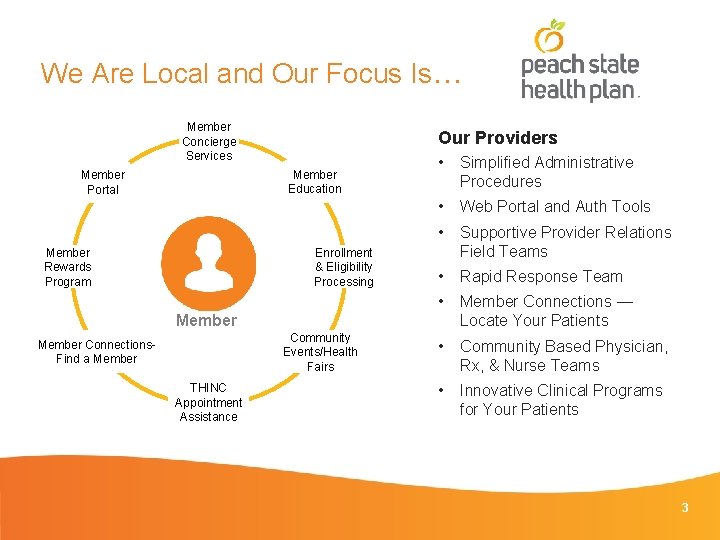 We Are Local and Our Focus Is…

peach state health plan.

Member Concierge Services

Member Education

Enrollment & Eligibility Processing

Community Events/Health Fairs

THINC Appointment Assistance

Member Connections- Find a Member

Member Rewards Program

Member Portal

Member

Our Providers

• Simplified Administrative Procedures
• Web Portal and Auth Tools
• Supportive Provider Relations Field Teams
• Rapid Response Team
• Member Connections — Locate Your Patients
• Community Based Physician, Rx, & Nurse Teams
• Innovative Clinical Programs for Your Patients

3